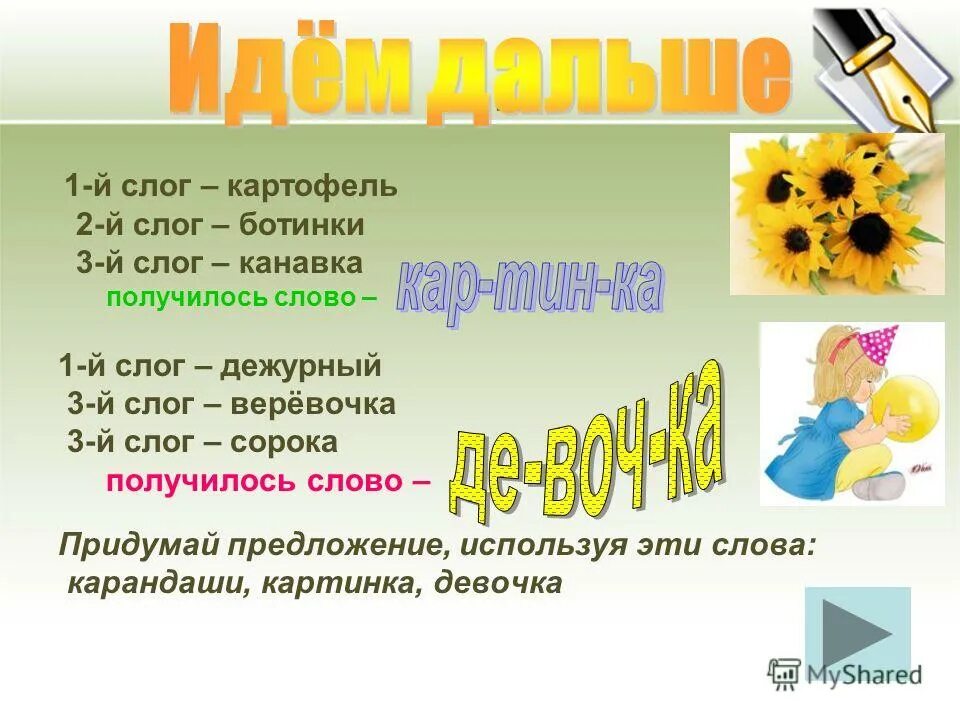 Идём дальше

1-й слог – картофель
2-й слог – ботинки
3-й слог – канавка
получилось слово – кар-тин-ка

1-й слог – дежурный
3-й слог – верёвочка
3-й слог – сорока
получилось слово – де-воч-ка

Придумай предложение, используя эти слова: карандаши, картинка, девочка

MyShared